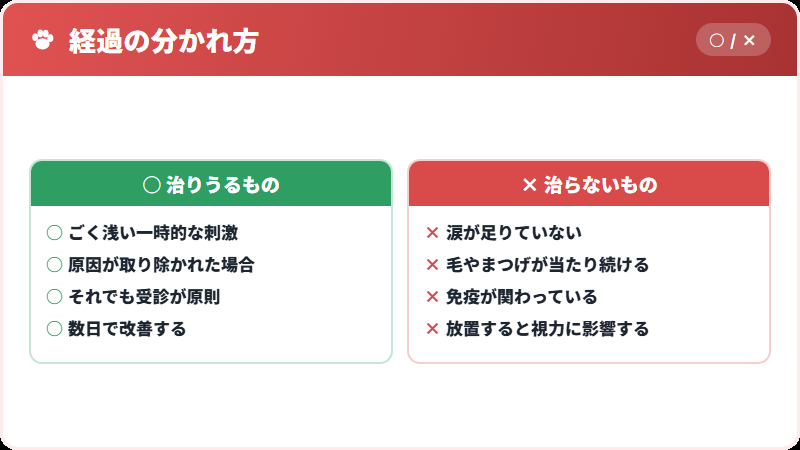 経過の分かれ方

○ / ×

○ 治りうるもの

○ ごく浅い一時的な刺激
○ 原因が取り除かれた場合
○ それでも受診が原則
○ 数日で改善する

× 治らないもの

× 涙が足りていない
× 毛やまつげが当たり続ける
× 免疫が関わっている
× 放置すると視力に影響する